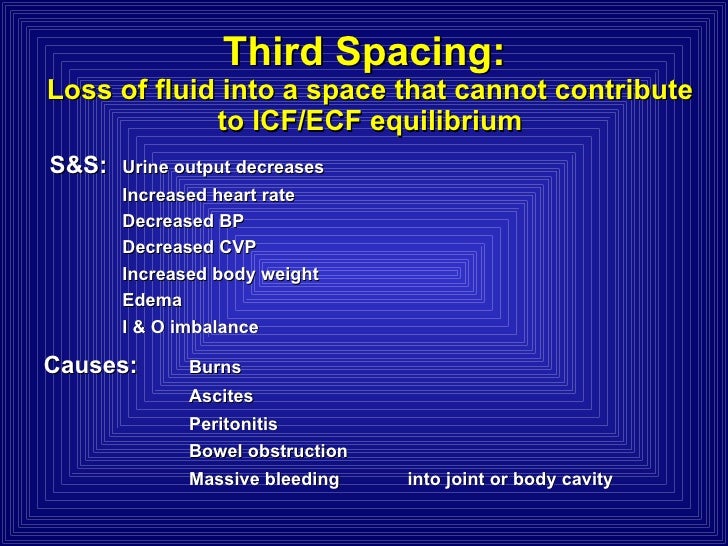 Third Spacing:
Loss of fluid into a space that cannot contribute to ICF/ECF equilibrium

S&S: Urine output decreases
Increased heart rate
Decreased BP
Decreased CVP
Increased body weight
Edema
I & O imbalance

Causes: Burns
Ascites
Peritonitis
Bowel obstruction
Massive bleeding into joint or body cavity